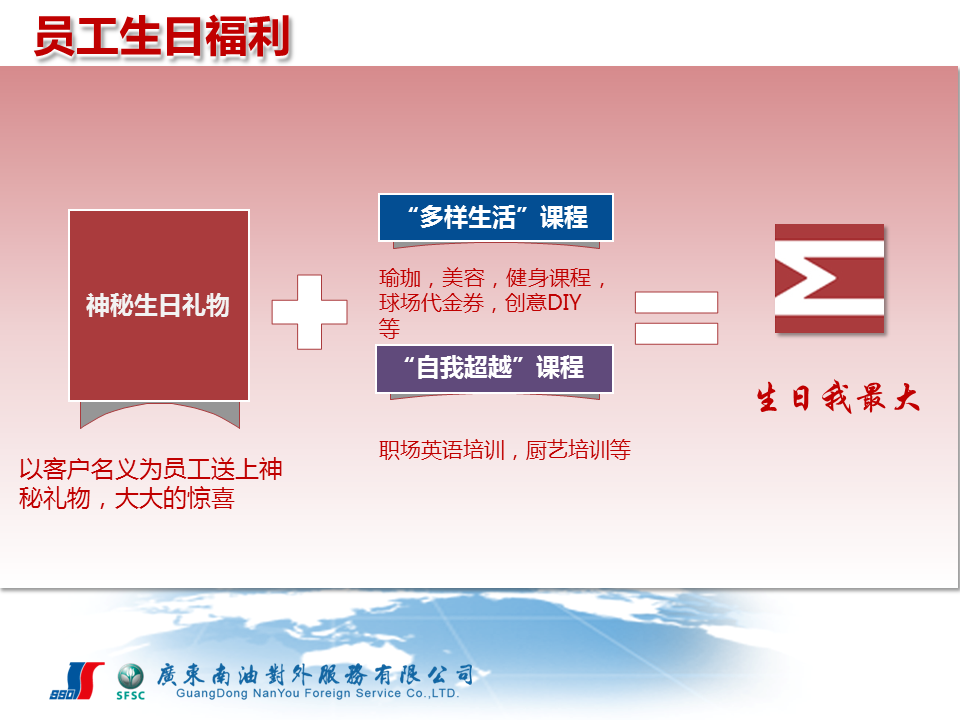 员工生日福利

神秘生日礼物

以客户名义为员工送上神秘礼物，大大的惊喜

“多样生活”课程

瑜珈，美容，健身课程，球场代金券，创意DIY等

“自我超越”课程

职场英语培训，厨艺培训等

生日我最大

SFSC 廣東南油對外服務有限公司
GuangDong NanYou Foreign Service Co.,LTD.